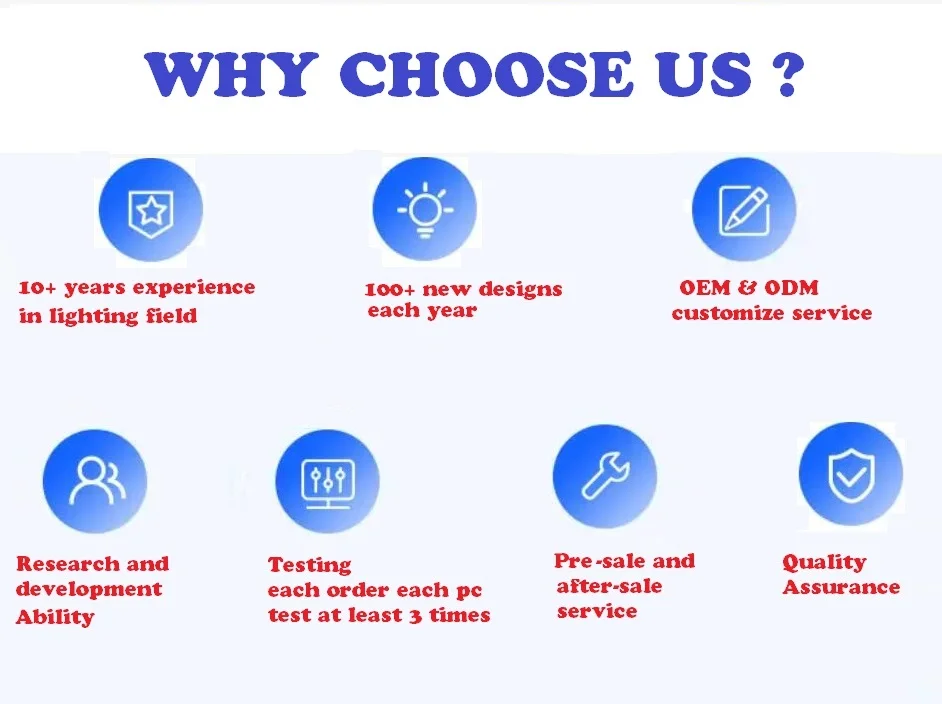 WHY CHOOSE US ?

10+ years experience in lighting field

100+ new designs each year

OEM & ODM customize service

Research and development Ability

Testing each order each pc test at least 3 times

Pre-sale and after-sale service

Quality Assurance